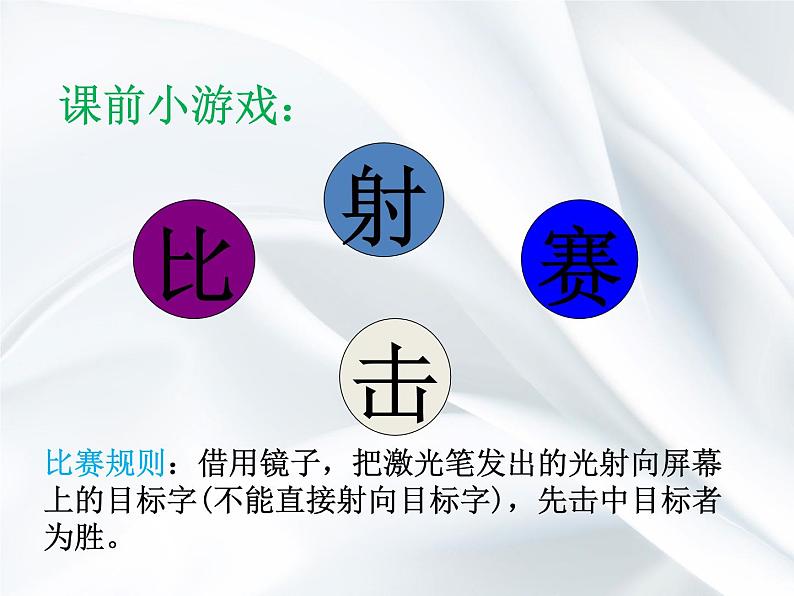 课前小游戏：

射

比

赛

击

比赛规则：借用镜子，把激光笔发出的光射向屏幕上的目标字(不能直接射向目标字)，先击中目标者为胜。